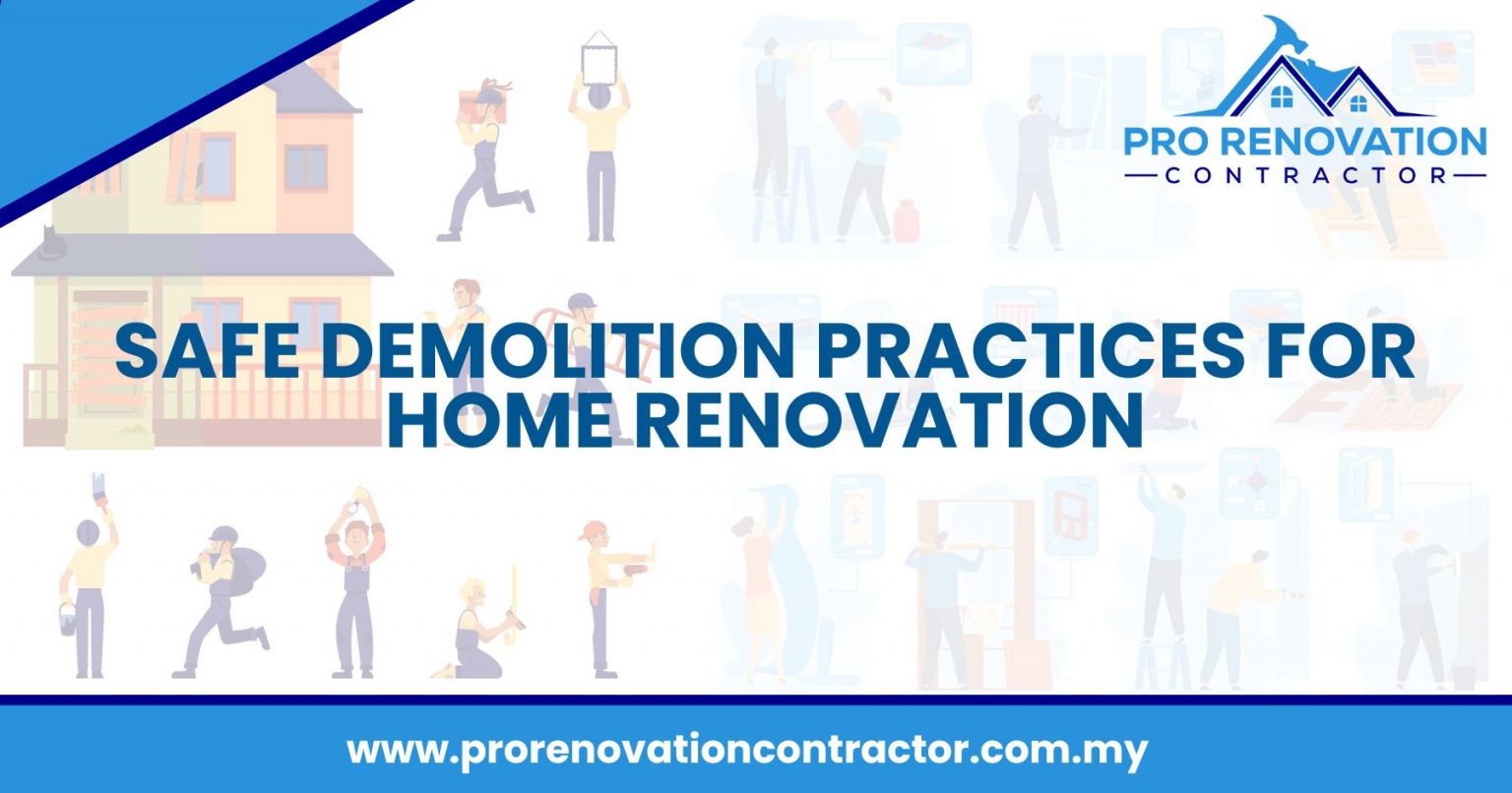 PRO RENOVATION
CONTRACTOR

SAFE DEMOLITION PRACTICES FOR HOME RENOVATION

www.prorenovationcontractor.com.my